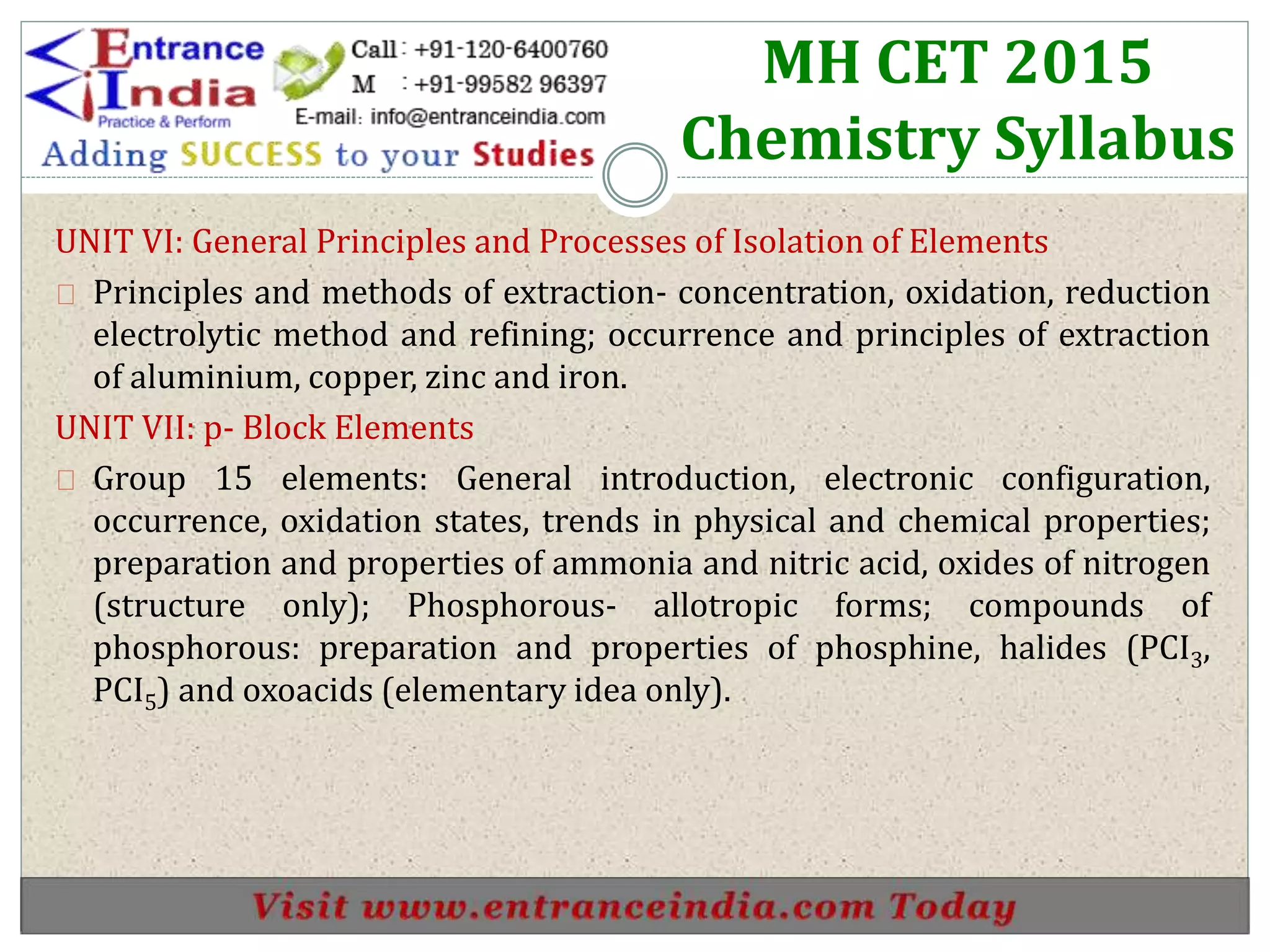 Entrance India
Practice & Perform

Call : +91-120-6400760
M : +91-99582 96397
E-mail: info@entranceindia.com

Adding SUCCESS to your Studies

MH CET 2015
Chemistry Syllabus

UNIT VI: General Principles and Processes of Isolation of Elements

Principles and methods of extraction- concentration, oxidation, reduction electrolytic method and refining; occurrence and principles of extraction of aluminium, copper, zinc and iron.

UNIT VII: p- Block Elements

Group 15 elements: General introduction, electronic configuration, occurrence, oxidation states, trends in physical and chemical properties; preparation and properties of ammonia and nitric acid, oxides of nitrogen (structure only); Phosphorous- allotropic forms; compounds of phosphorous: preparation and properties of phosphine, halides ($PCI_3$, $PCI_5$) and oxoacids (elementary idea only).

Visit www.entranceindia.com Today